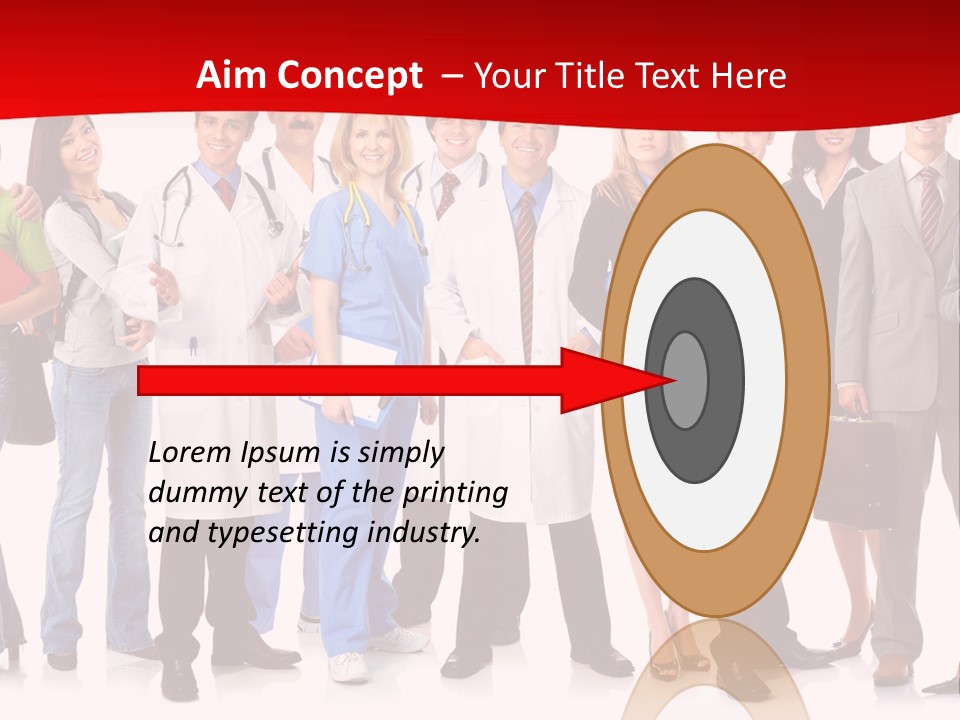 Aim Concept – Your Title Text Here

Lorem Ipsum is simply dummy text of the printing and typesetting industry.